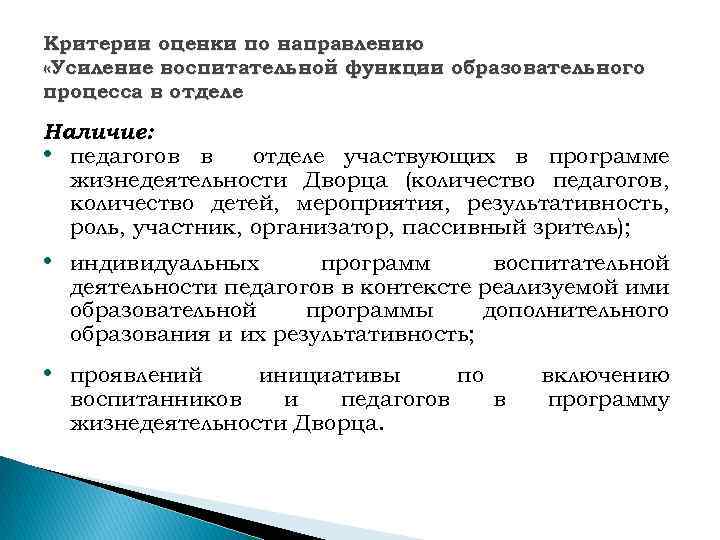 Критерии оценки по направлению «Усиление воспитательной функции образовательного процесса в отделе

Наличие:

• педагогов в отделе участвующих в программе жизнедеятельности Дворца (количество педагогов, количество детей, мероприятия, результативность, роль, участник, организатор, пассивный зритель);

• индивидуальных программ воспитательной деятельности педагогов в контексте реализуемой ими образовательной программы дополнительного образования и их результативность;

• проявлений инициативы по включению воспитанников и педагогов в программу жизнедеятельности Дворца.